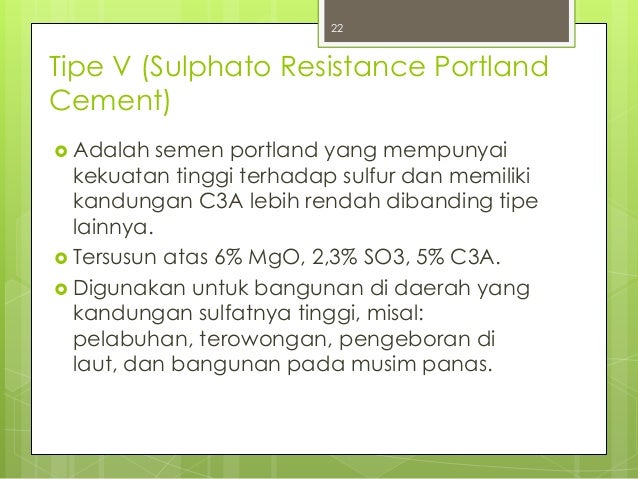 22

Tipe V (Sulphato Resistance Portland Cement)

Adalah semen portland yang mempunyai kekuatan tinggi terhadap sulfur dan memiliki kandungan C3A lebih rendah dibanding tipe lainnya.

Tersusun atas 6% MgO, 2,3% SO3, 5% C3A.

Digunakan untuk bangunan di daerah yang kandungan sulfatnya tinggi, misal: pelabuhan, terowongan, pengeboran di laut, dan bangunan pada musim panas.